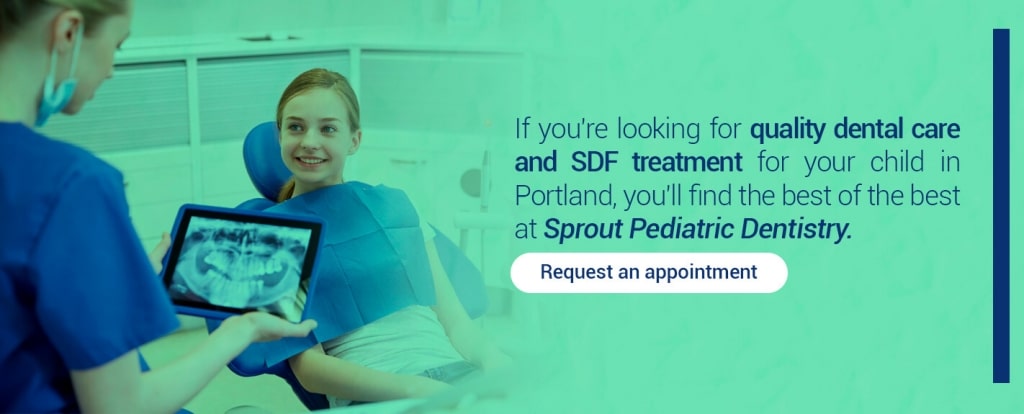 If you're looking for quality dental care and SDF treatment for your child in Portland, you'll find the best of the best at Sprout Pediatric Dentistry.

Request an appointment